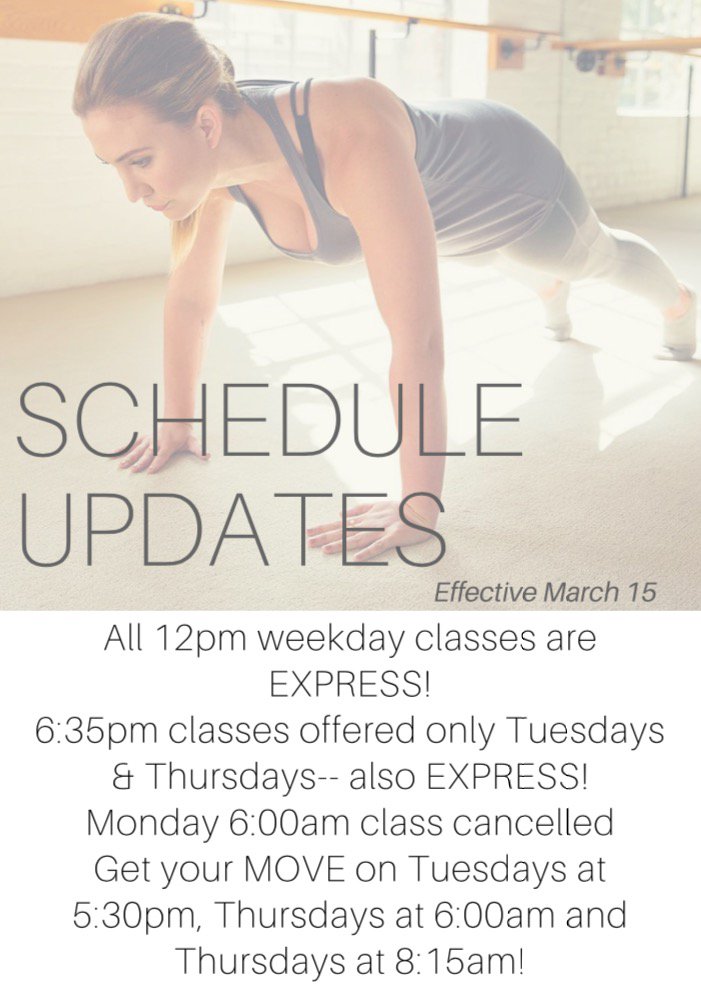 SCHEDULE UPDATES

Effective March 15

All 12pm weekday classes are EXPRESS!

6:35pm classes offered only Tuesdays & Thursdays-- also EXPRESS!

Monday 6:00am class cancelled

Get your MOVE on Tuesdays at 5:30pm, Thursdays at 6:00am and Thursdays at 8:15am!